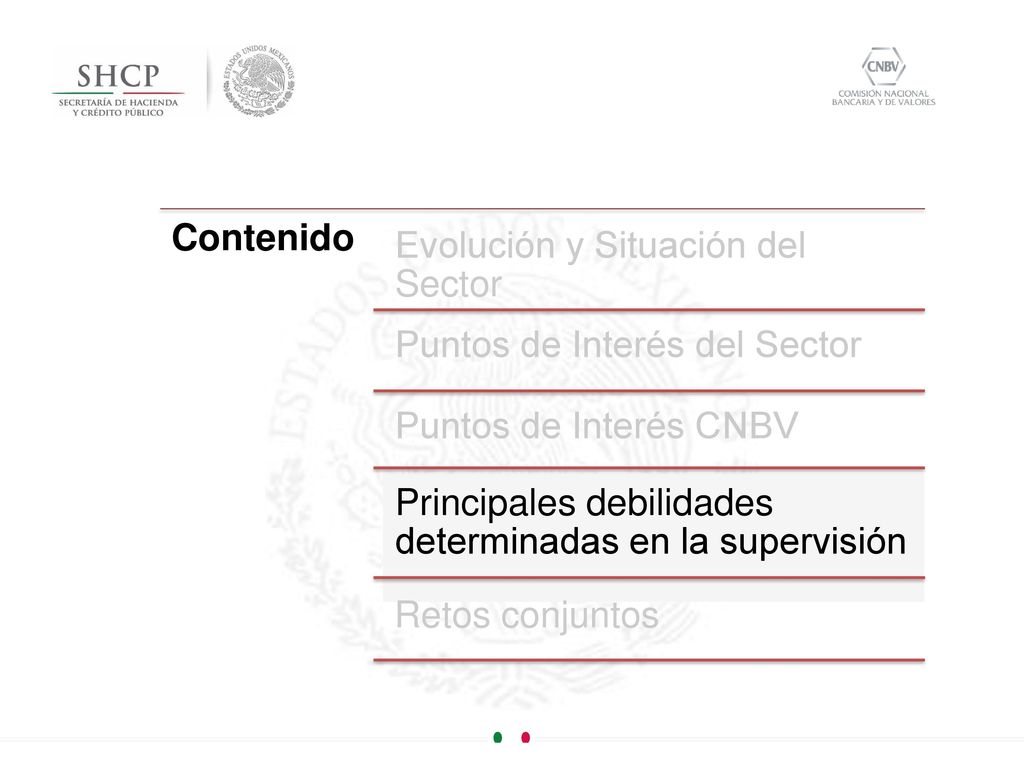 SHCP
SECRETARÍA DE HACIENDA Y CRÉDITO PÚBLICO

ESTADOS UNIDOS MEXICANOS

CNBV
COMISIÓN NACIONAL BANCARIA Y DE VALORES

Contenido

Evolución y Situación del Sector

Puntos de Interés del Sector

Puntos de Interés CNBV

Principales debilidades determinadas en la supervisión

Retos conjuntos